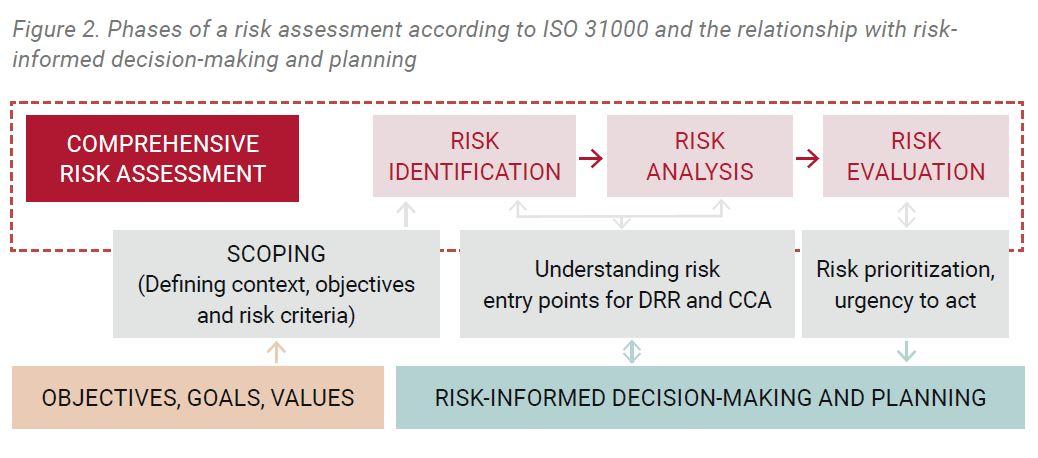 Figure 2. Phases of a risk assessment according to ISO 31000 and the relationship with risk-informed decision-making and planning

COMPREHENSIVE RISK ASSESSMENT

RISK IDENTIFICATION

RISK ANALYSIS

RISK EVALUATION

SCOPING (Defining context, objectives and risk criteria)

Understanding risk entry points for DRR and CCA

Risk prioritization, urgency to act

OBJECTIVES, GOALS, VALUES

RISK-INFORMED DECISION-MAKING AND PLANNING